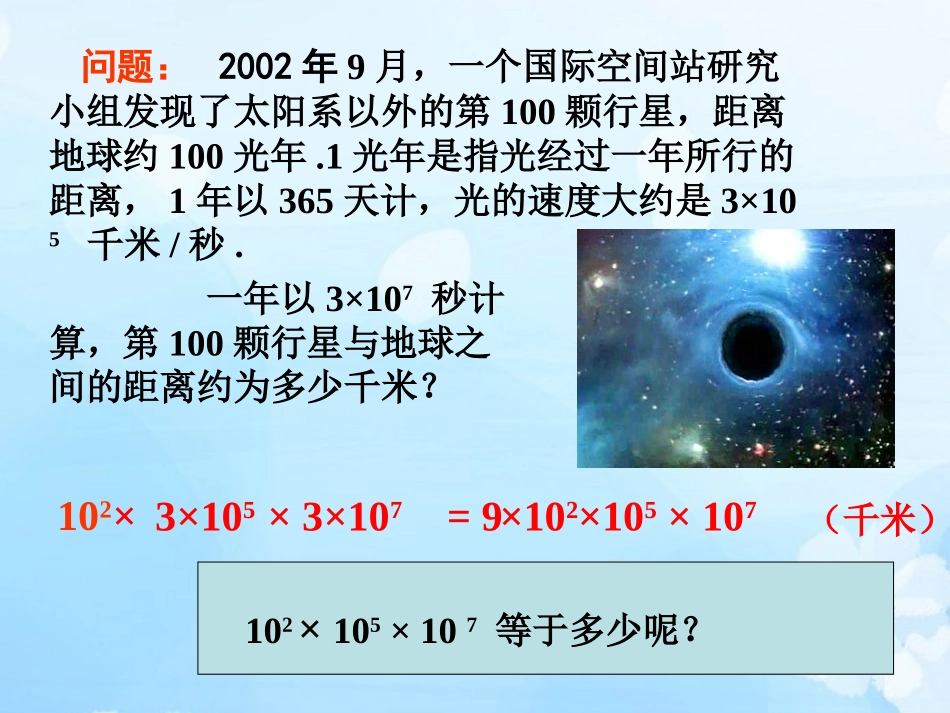 问题： 2002 年 9 月，一个国际空间站研究小组发现了太阳系以外的第 100 颗行星，距离地球约 100 光年 .1 光年是指光经过一年所行的距离， 1 年以 365 天计，光的速度大约是 $3\times10^5$ 千米 / 秒 .

一年以 $3\times10^7$ 秒计算，第 100 颗行星与地球之间的距离约为多少千米？

$10^2\times 3\times10^5 \times 3\times10^7 = 9\times10^2\times10^5 \times 10^7$ （千米）

$10^2 \times 10^5 \times 10^7$ 等于多少呢？